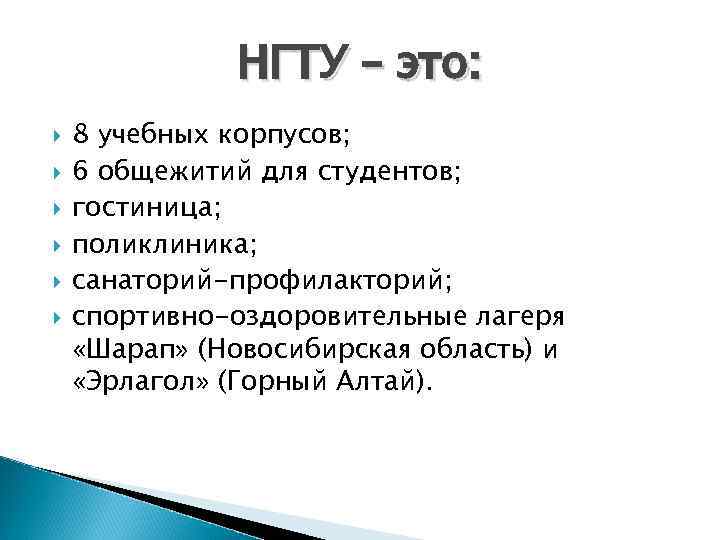 НГТУ – это:

8 учебных корпусов;
6 общежитий для студентов;
гостиница;
поликлиника;
санаторий-профилакторий;
спортивно-оздоровительные лагеря «Шарап» (Новосибирская область) и «Эрлагол» (Горный Алтай).